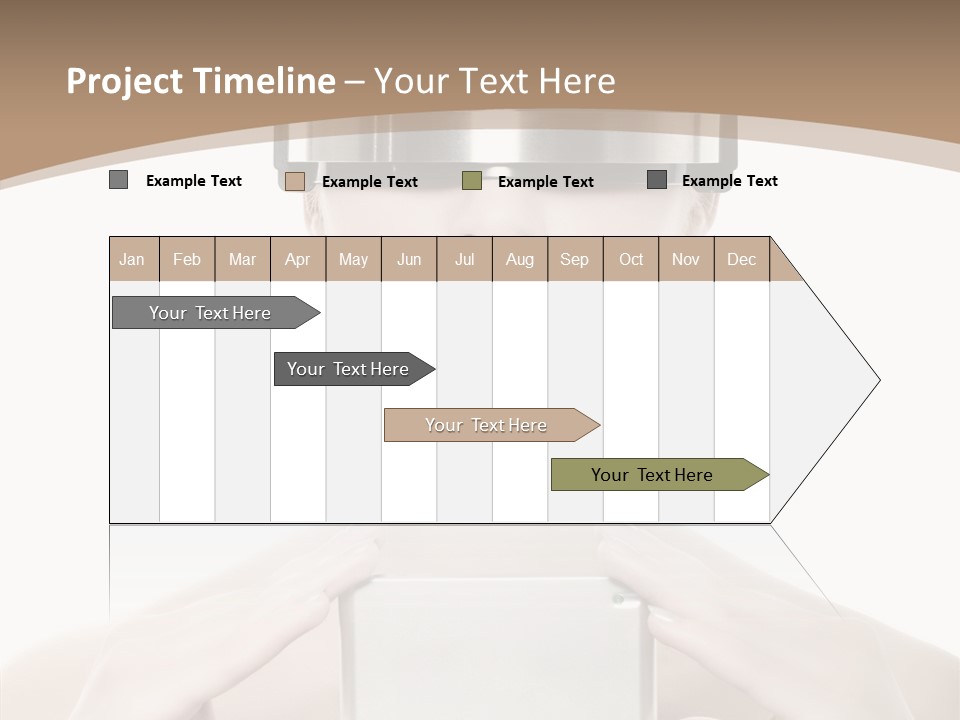 Project Timeline – Your Text Here

Example Text
Example Text
Example Text
Example Text

| Jan | Feb | Mar | Apr | May | Jun | Jul | Aug | Sep | Oct | Nov | Dec |
|---|---|---|---|---|---|---|---|---|---|---|---|

Your Text Here
Your Text Here
Your Text Here
Your Text Here